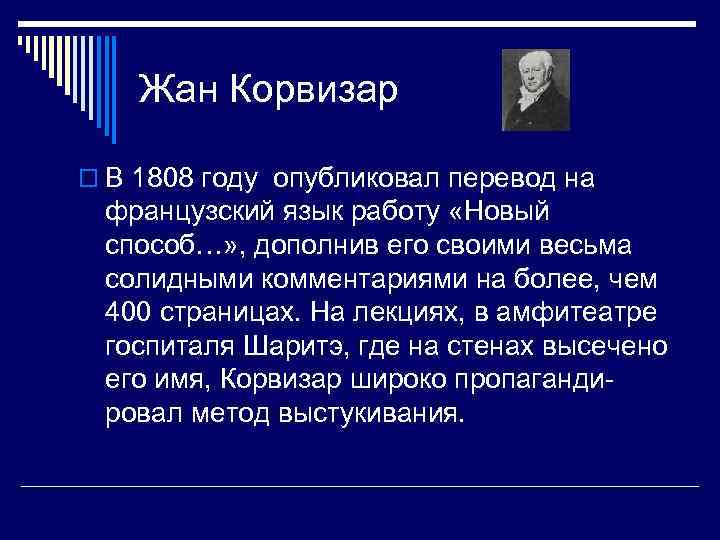 Жан Корвизар

В 1808 году опубликовал перевод на французский язык работу «Новый способ…», дополнив его своими весьма солидными комментариями на более, чем 400 страницах. На лекциях, в амфитеатре госпиталя Шаритэ, где на стенах высечено его имя, Корвизар широко пропагандировал метод выстукивания.